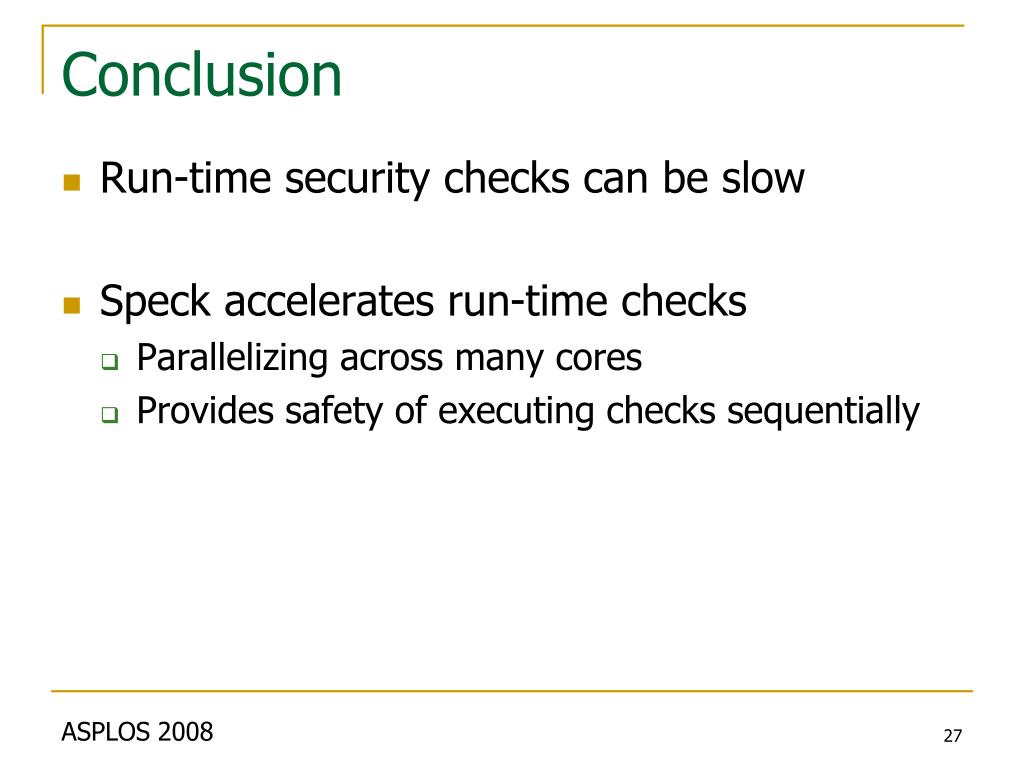 Conclusion

- Run-time security checks can be slow

- Speck accelerates run-time checks
  - Parallelizing across many cores
  - Provides safety of executing checks sequentially

ASPLOS 2008

27